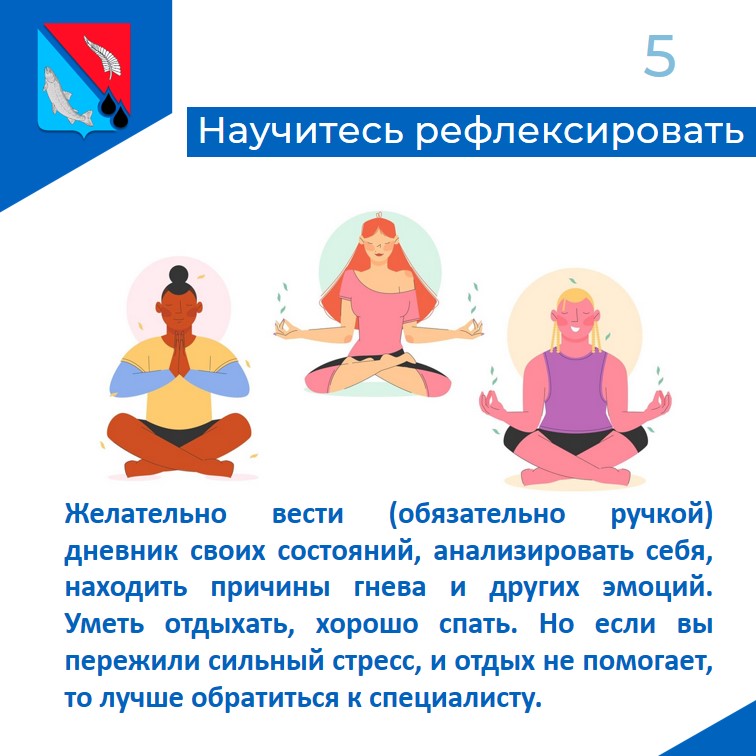 5

Научитесь рефлексировать

Желательно вести (обязательно ручкой) дневник своих состояний, анализировать себя, находить причины гнева и других эмоций. Уметь отдыхать, хорошо спать. Но если вы пережили сильный стресс, и отдых не помогает, то лучше обратиться к специалисту.